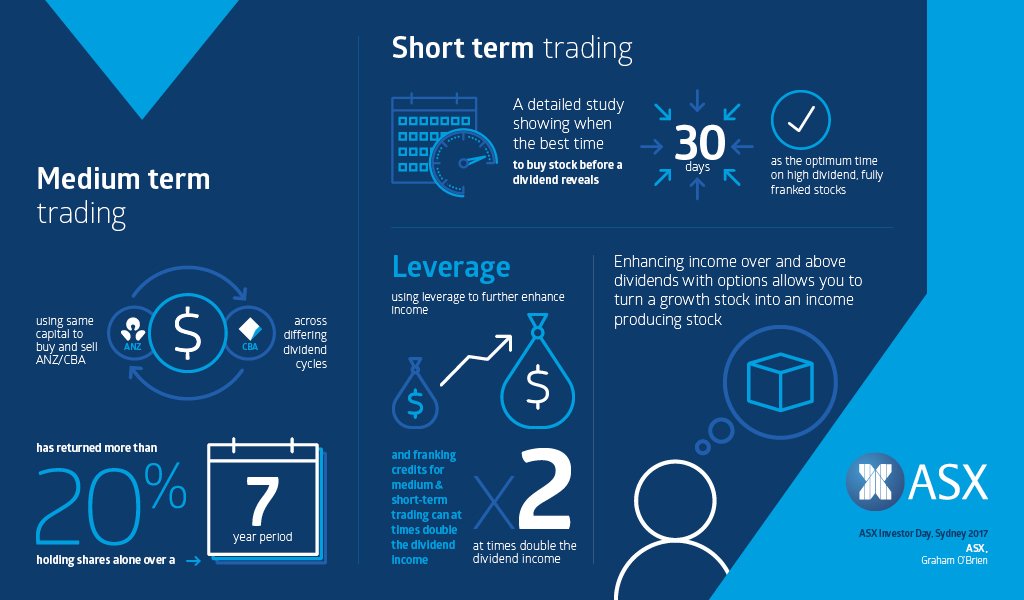 Medium term trading

using same capital to buy and sell ANZ/CBA

ANZ

$

CBA

across differing dividend cycles

has returned more than

20%

holding shares alone over a

7

year period

Short term trading

A detailed study showing when the best time

to buy stock before a dividend reveals

30

days

as the optimum time on high dividend, fully franked stocks

Leverage

using leverage to further enhance income

$

$

and franking credits for medium & short-term trading can at times double the dividend income

x2

at times double the dividend income

Enhancing income over and above dividends with options allows you to turn a growth stock into an income producing stock

ASX

ASX Investor Day, Sydney 2017

ASX.

Graham O'Brien